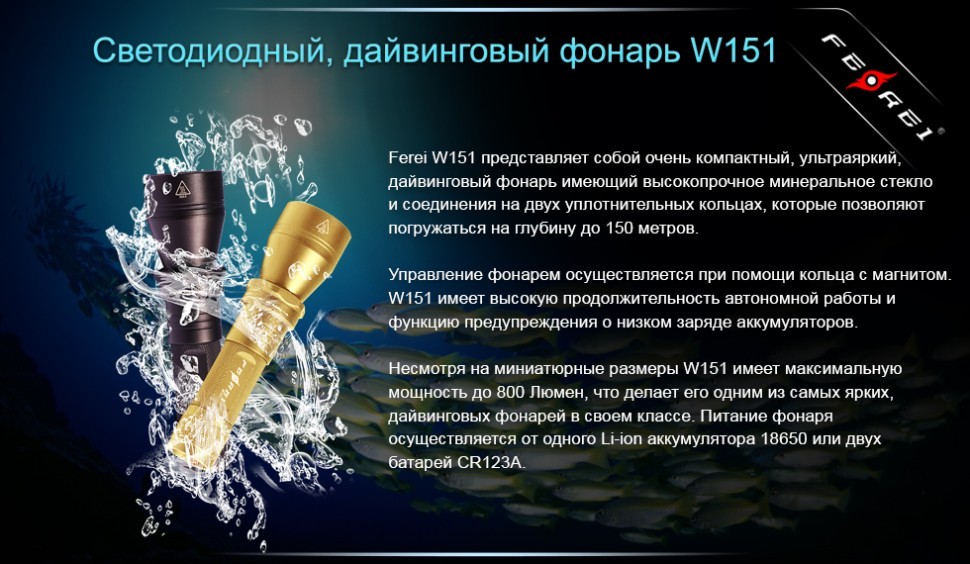 Светодиодный, дайвинговый фонарь W151

FEREI

Ferei W151 представляет собой очень компактный, ультраяркий, дайвинговый фонарь имеющий высокопрочное минеральное стекло и соединения на двух уплотнительных кольцах, которые позволяют погружаться на глубину до 150 метров.

Управление фонарем осуществляется при помощи кольца с магнитом. W151 имеет высокую продолжительность автономной работы и функцию предупреждения о низком заряде аккумуляторов.

Несмотря на миниатюрные размеры W151 имеет максимальную мощность до 800 Люмен, что делает его одним из самых ярких, дайвинговых фонарей в своем классе. Питание фонаря осуществляется от одного Li-ion аккумулятора 18650 или двух батарей CR123A.